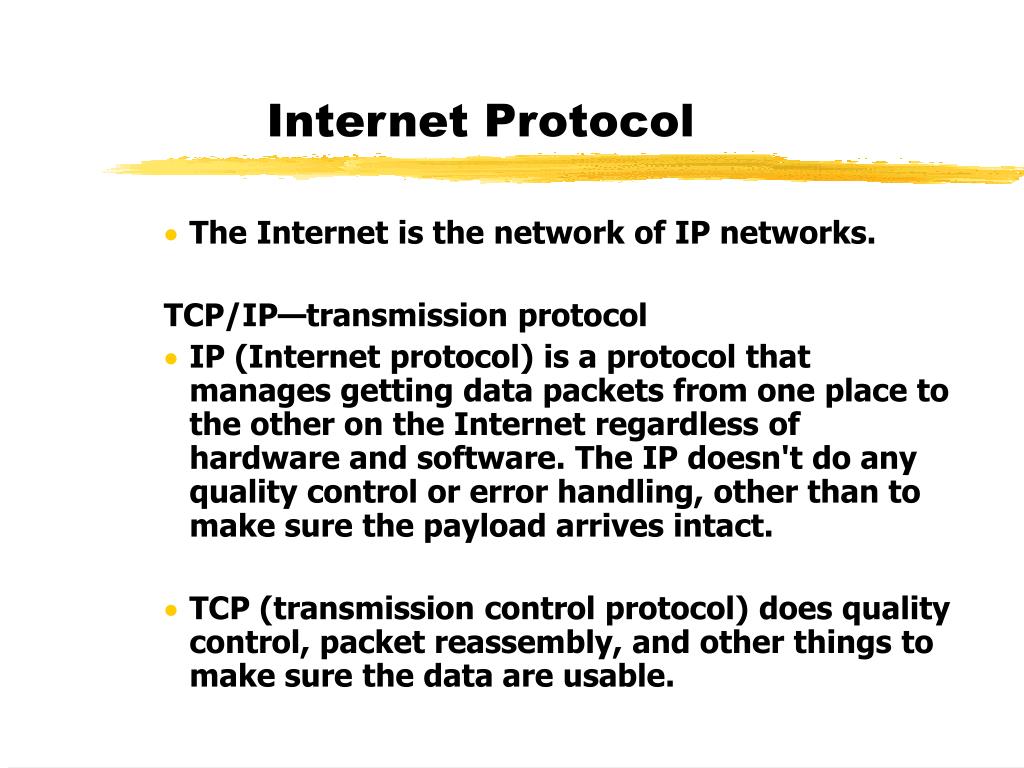 Internet Protocol

• The Internet is the network of IP networks.

TCP/IP—transmission protocol

• IP (Internet protocol) is a protocol that manages getting data packets from one place to the other on the Internet regardless of hardware and software. The IP doesn't do any quality control or error handling, other than to make sure the payload arrives intact.

• TCP (transmission control protocol) does quality control, packet reassembly, and other things to make sure the data are usable.